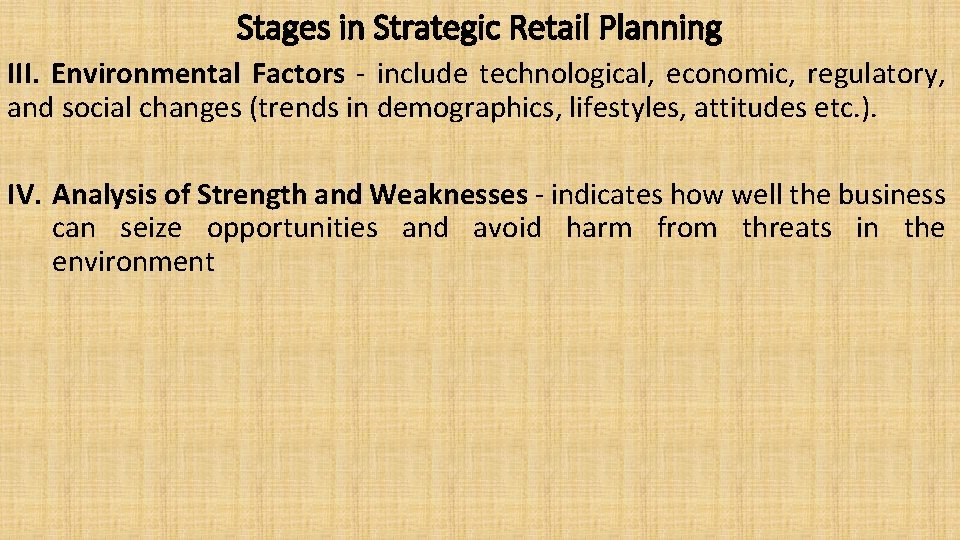 Stages in Strategic Retail Planning

III. Environmental Factors - include technological, economic, regulatory, and social changes (trends in demographics, lifestyles, attitudes etc.).

IV. Analysis of Strength and Weaknesses - indicates how well the business can seize opportunities and avoid harm from threats in the environment